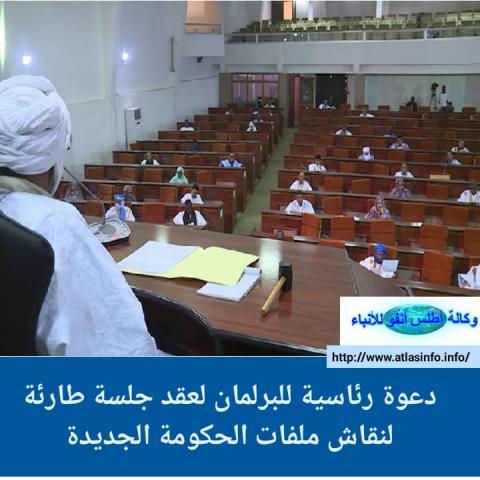 وكالة أطلس أنفو للأنباء

http://www.atlasinfo.info/

دعوة رئاسية للبرلمان لعقد جلسة طارئة لنقاش ملفات الحكومة الجديدة